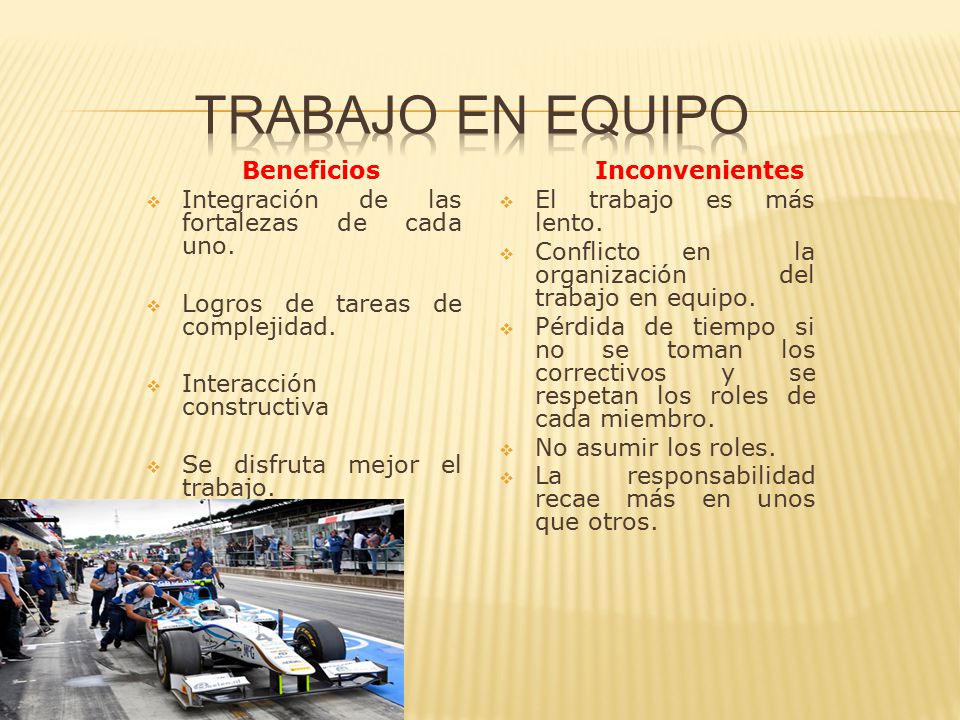 TRABAJO EN EQUIPO

Beneficios

Integración de las fortalezas de cada uno.

Logros de tareas de complejidad.

Interacción constructiva

Se disfruta mejor el trabajo.

Inconvenientes

El trabajo es más lento.

Conflicto en la organización del trabajo en equipo.

Pérdida de tiempo si no se toman los correctivos y se respetan los roles de cada miembro.

No asumir los roles.

La responsabilidad recae más en unos que otros.